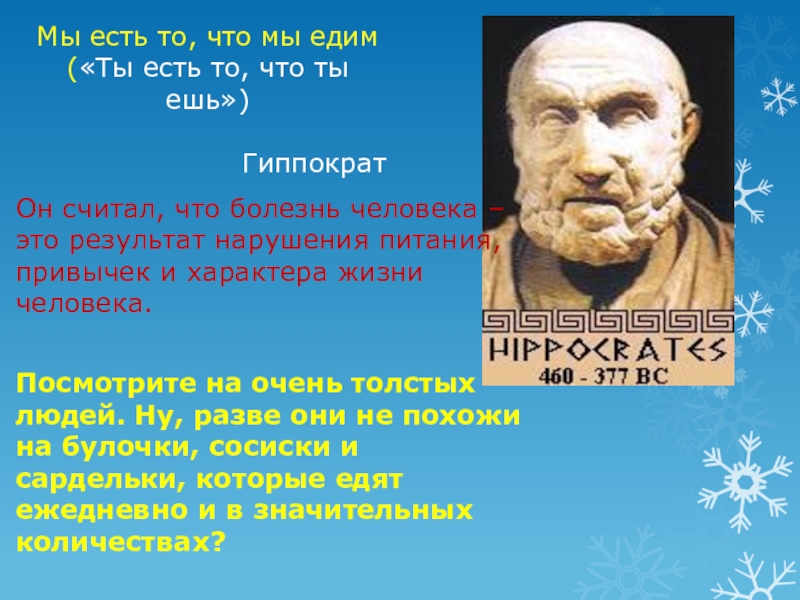 Мы есть то, что мы едим («Ты есть то, что ты ешь»)

Гиппократ

Он считал, что болезнь человека – это результат нарушения питания, привычек и характера жизни человека.

HIPPOCRATES
460 - 377 BC

Посмотрите на очень толстых людей. Ну, разве они не похожи на булочки, сосиски и сардельки, которые едят ежедневно и в значительных количествах?